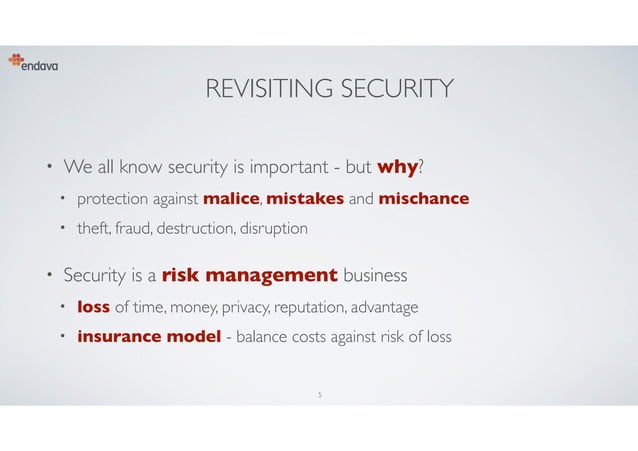 endava

REVISITING SECURITY

• We all know security is important - but why?

• protection against malice, mistakes and mischance

• theft, fraud, destruction, disruption

• Security is a risk management business

• loss of time, money, privacy, reputation, advantage

• insurance model - balance costs against risk of loss

5